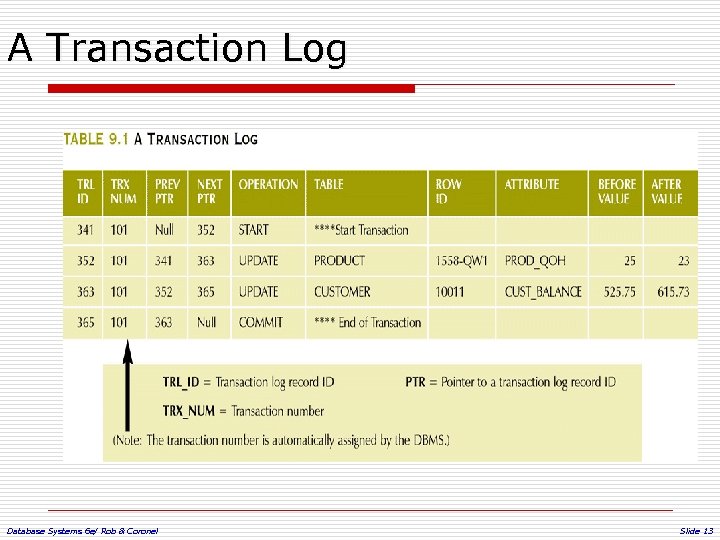 A Transaction Log

TABLE 9.1 A TRANSACTION LOG

| TRL ID | TRX NUM | PREV PTR | NEXT PTR | OPERATION | TABLE | ROW ID | ATTRIBUTE | BEFORE VALUE | AFTER VALUE |
|---|---|---|---|---|---|---|---|---|---|
| 341 | 101 | Null | 352 | START | ****Start Transaction | | | | |
| 352 | 101 | 341 | 363 | UPDATE | PRODUCT | 1558-QW1 | PROD_QOH | 25 | 23 |
| 363 | 101 | 352 | 365 | UPDATE | CUSTOMER | 10011 | CUST_BALANCE | 525.75 | 615.73 |
| 365 | 101 | 363 | Null | COMMIT | **** End of Transaction | | | | |

TRL_ID = Transaction log record ID

PTR = Pointer to a transaction log record ID

TRX_NUM = Transaction number

(Note: The transaction number is automatically assigned by the DBMS.)

Database Systems 6e/ Rob & Coronel

Slide 13